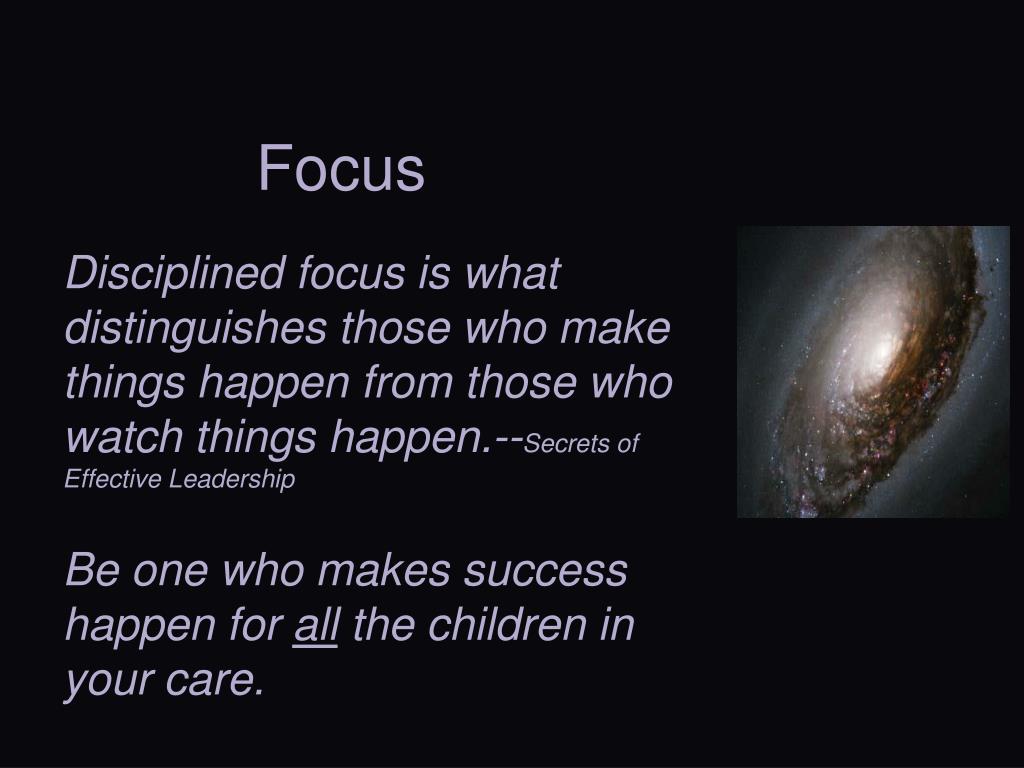 Focus

Disciplined focus is what distinguishes those who make things happen from those who watch things happen.--Secrets of Effective Leadership

Be one who makes success happen for all the children in your care.